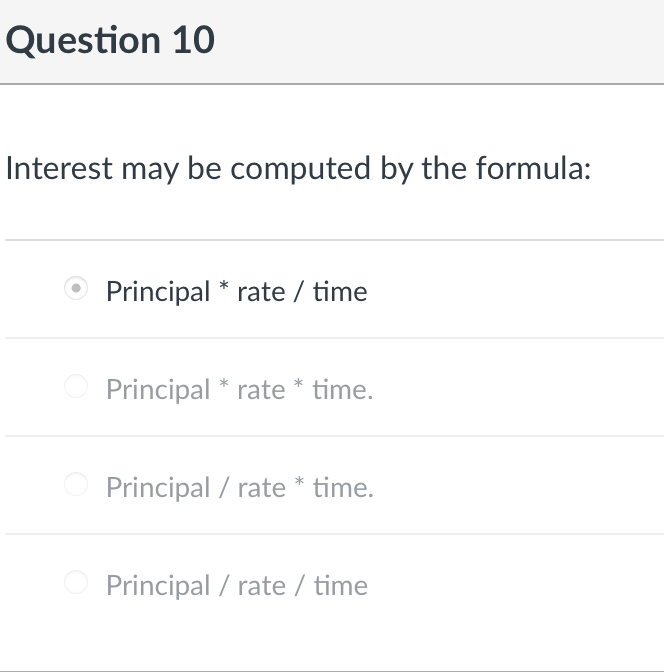 Question 10

Interest may be computed by the formula:

Principal * rate / time

Principal * rate * time.

Principal / rate * time.

Principal / rate / time